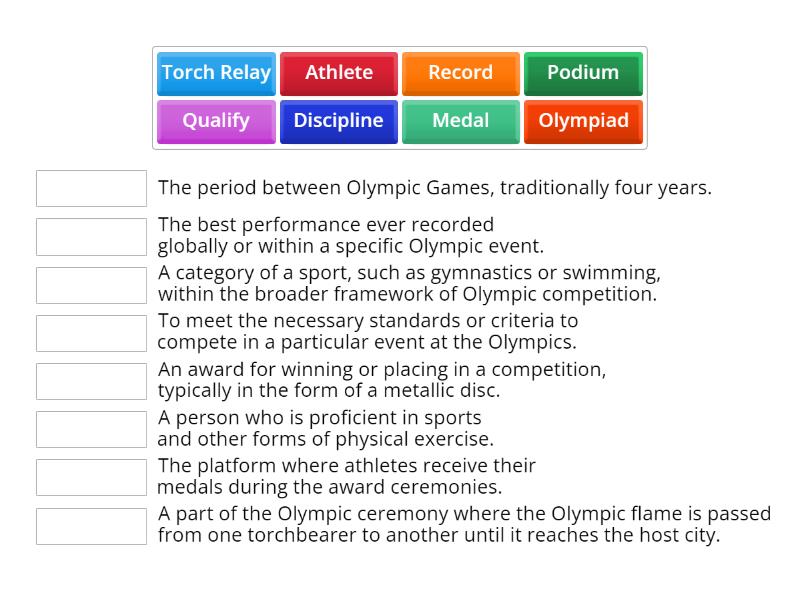 Torch Relay
Athlete
Record
Podium
Qualify
Discipline
Medal
Olympiad

The period between Olympic Games, traditionally four years.

The best performance ever recorded globally or within a specific Olympic event.

A category of a sport, such as gymnastics or swimming, within the broader framework of Olympic competition.

To meet the necessary standards or criteria to compete in a particular event at the Olympics.

An award for winning or placing in a competition, typically in the form of a metallic disc.

A person who is proficient in sports and other forms of physical exercise.

The platform where athletes receive their medals during the award ceremonies.

A part of the Olympic ceremony where the Olympic flame is passed from one torchbearer to another until it reaches the host city.